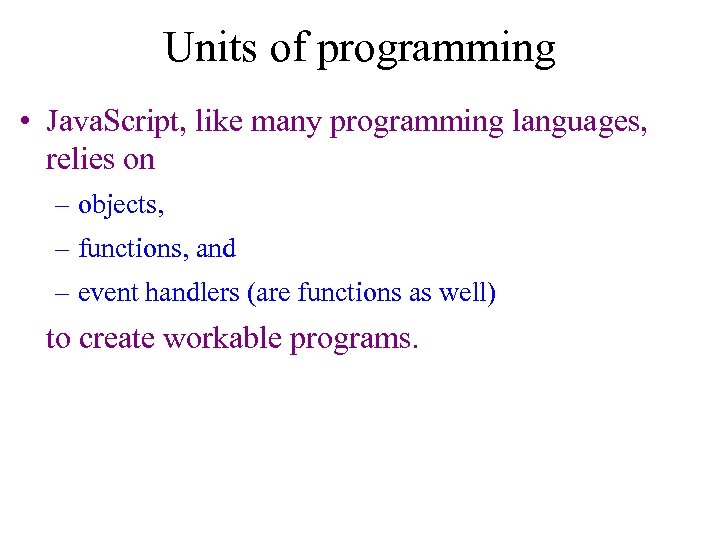 Units of programming

• JavaScript, like many programming languages, relies on

– objects,

– functions, and

– event handlers (are functions as well)

to create workable programs.